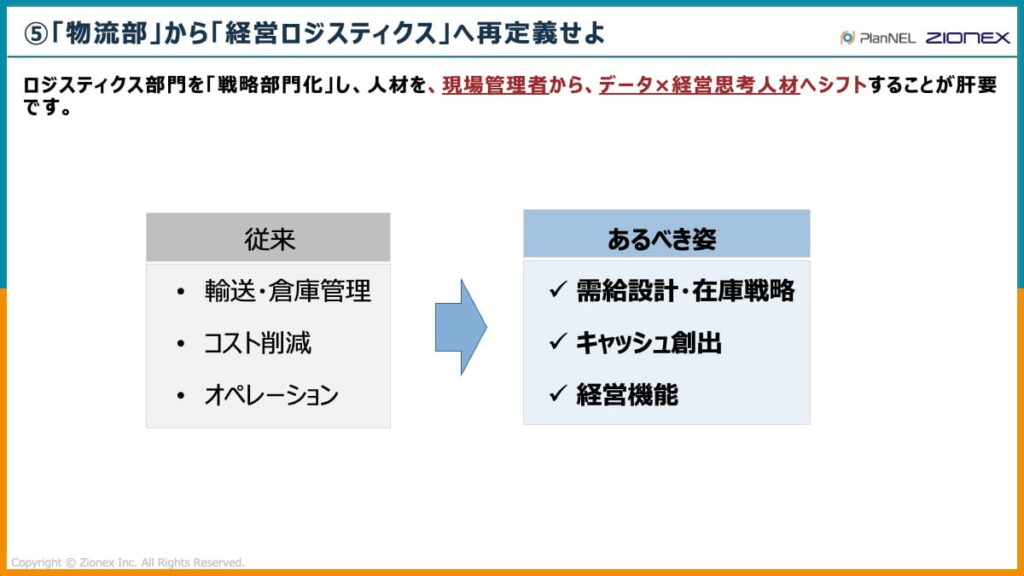 ⑤「物流部」から「経営ロジスティクス」へ再定義せよ

PlanNEL ZIONEX

ロジスティクス部門を「戦略部門化」し、人材を、現場管理者から、データ×経営思考人材へシフトすることが肝要です。

従来

• 輸送・倉庫管理
• コスト削減
• オペレーション

あるべき姿

✓ 需給設計・在庫戦略
✓ キャッシュ創出
✓ 経営機能

Copyright © Zionex Inc. All Rights Reserved.